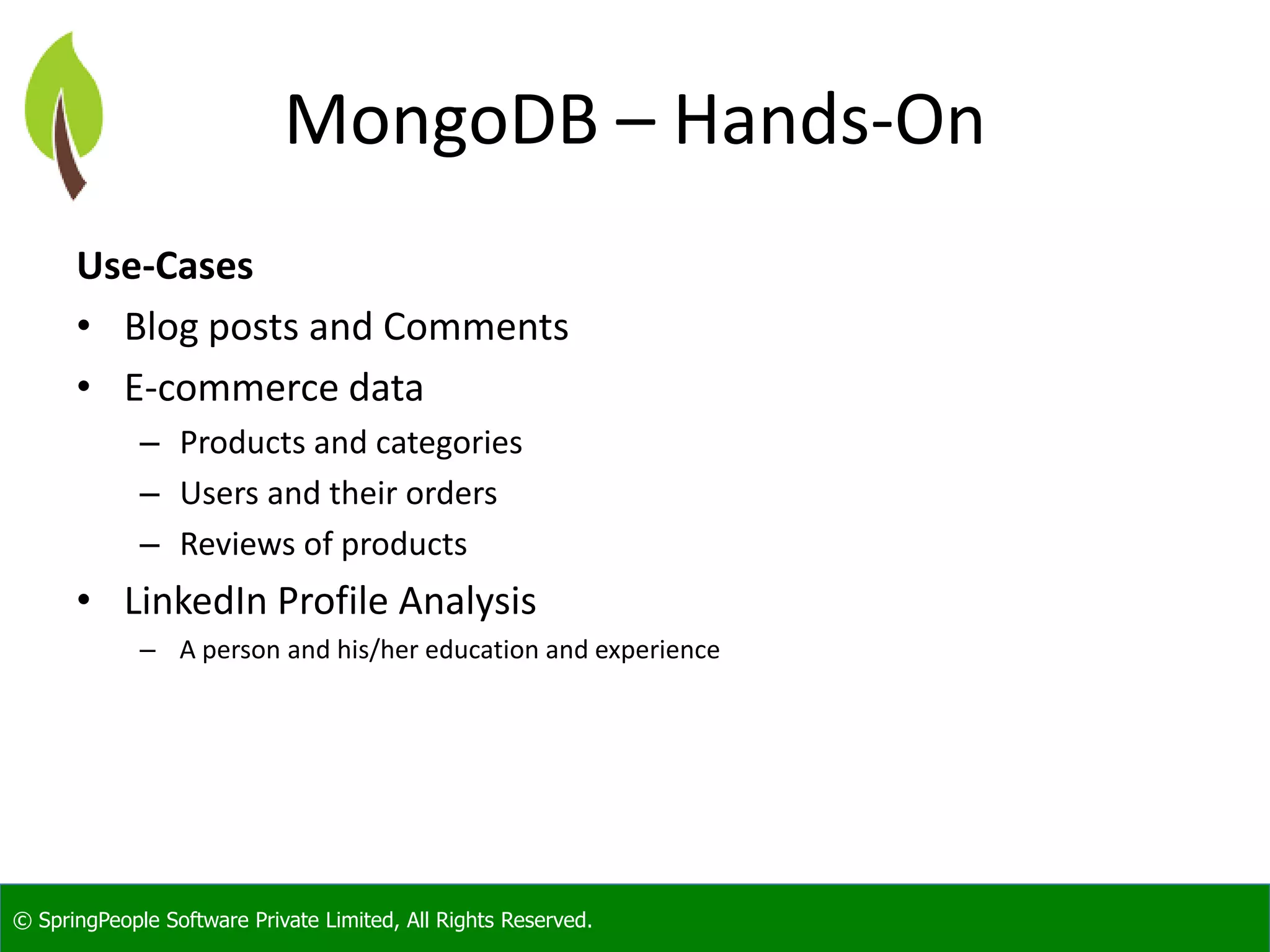 MongoDB – Hands-On

Use-Cases

• Blog posts and Comments
• E-commerce data
  – Products and categories
  – Users and their orders
  – Reviews of products
• LinkedIn Profile Analysis
  – A person and his/her education and experience

© SpringPeople Software Private Limited, All Rights Reserved.